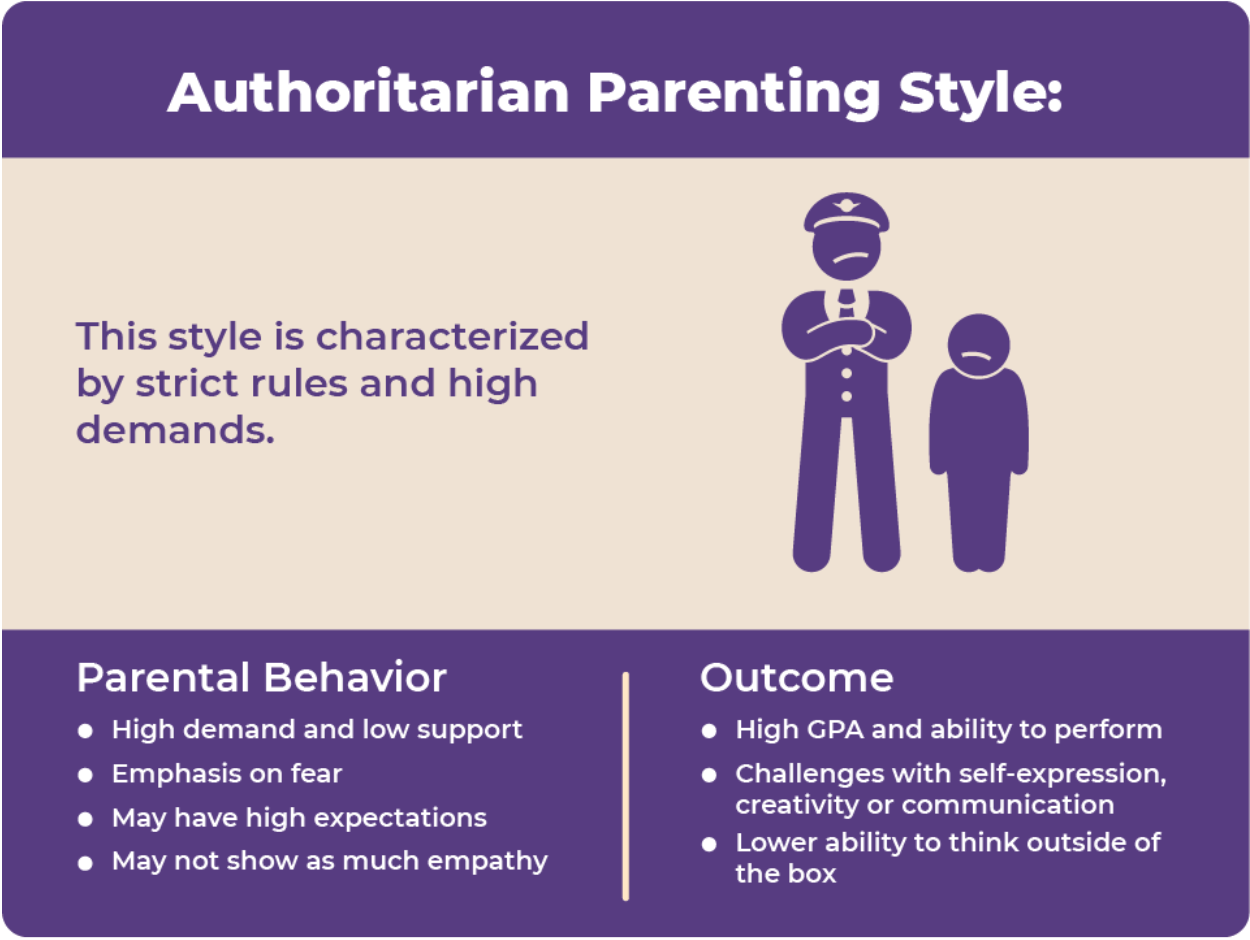 Authoritarian Parenting Style:

This style is characterized by strict rules and high demands.

Parental Behavior

- High demand and low support
- Emphasis on fear
- May have high expectations
- May not show as much empathy

Outcome

- High GPA and ability to perform
- Challenges with self-expression, creativity or communication
- Lower ability to think outside of the box